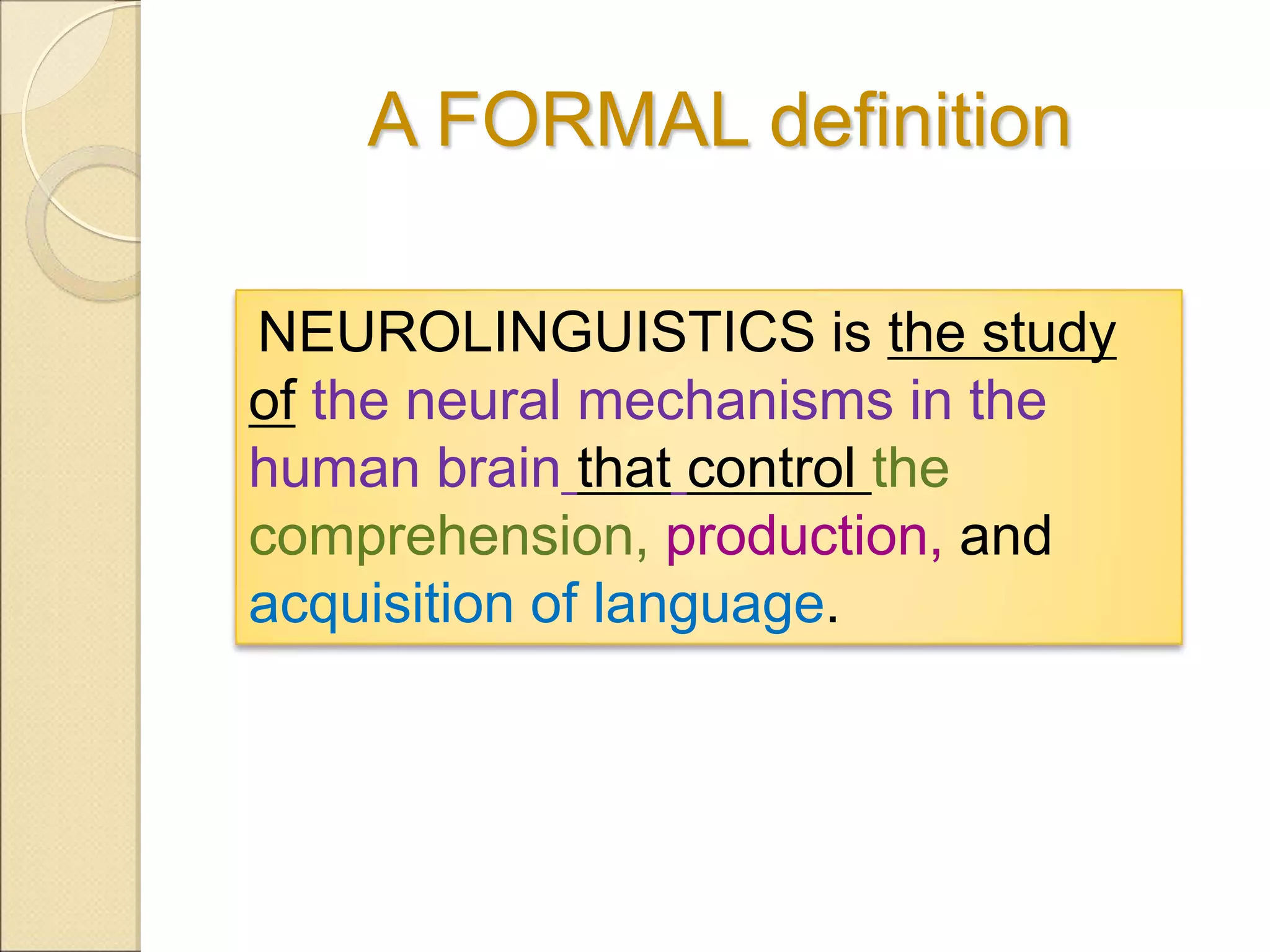 A FORMAL definition

NEUROLINGUISTICS is the study of the neural mechanisms in the human brain that control the comprehension, production, and acquisition of language.